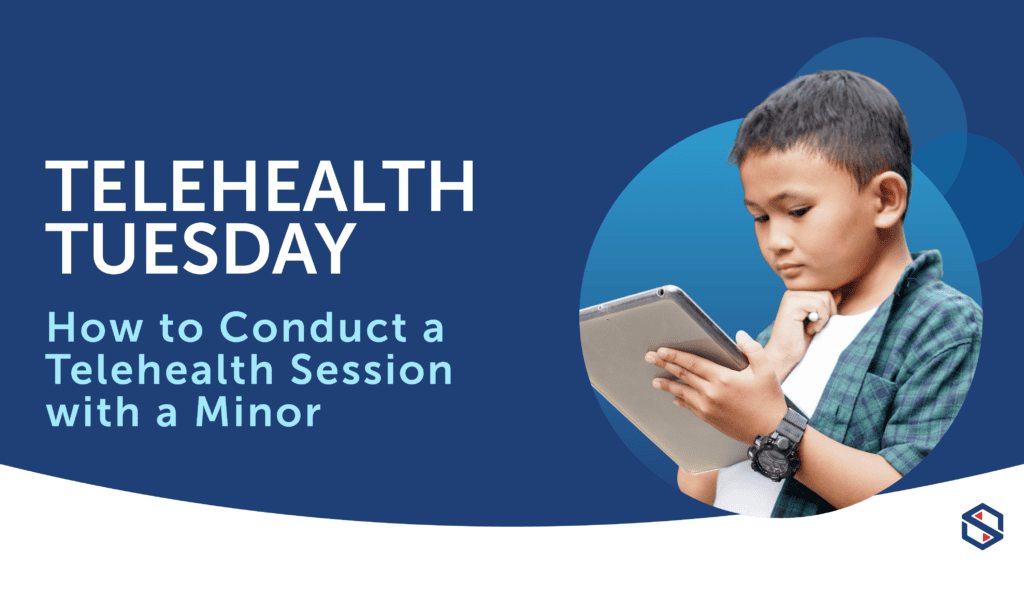 TELEHEALTH TUESDAY

How to Conduct a Telehealth Session with a Minor